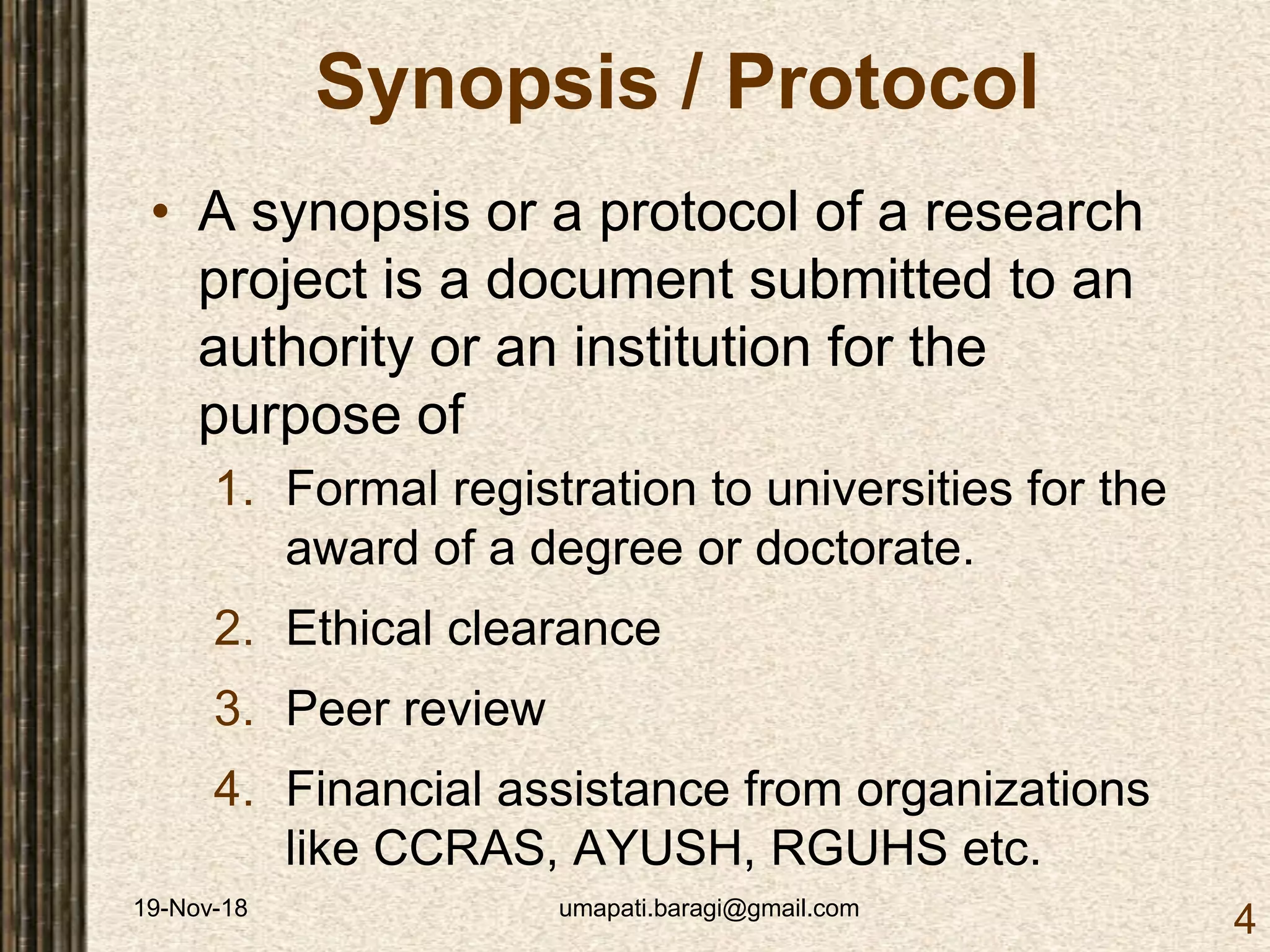 Synopsis / Protocol

• A synopsis or a protocol of a research project is a document submitted to an authority or an institution for the purpose of

1. Formal registration to universities for the award of a degree or doctorate.
2. Ethical clearance
3. Peer review
4. Financial assistance from organizations like CCRAS, AYUSH, RGUHS etc.

19-Nov-18 umapati.baragi@gmail.com 4